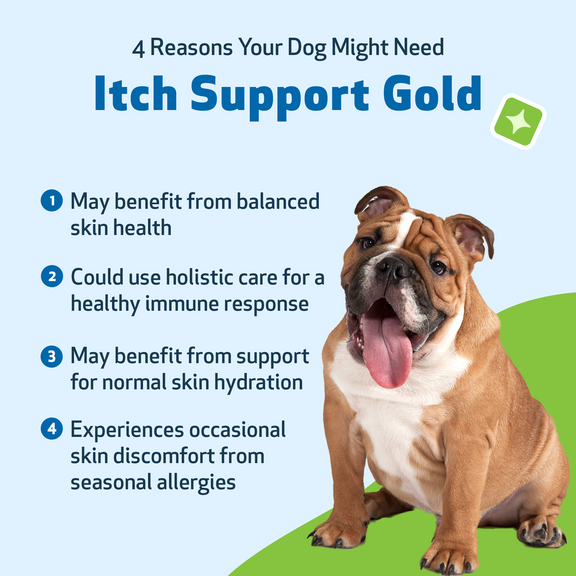 4 Reasons Your Dog Might Need
Itch Support Gold

1 May benefit from balanced skin health

2 Could use holistic care for a healthy immune response

3 May benefit from support for normal skin hydration

4 Experiences occasional skin discomfort from seasonal allergies